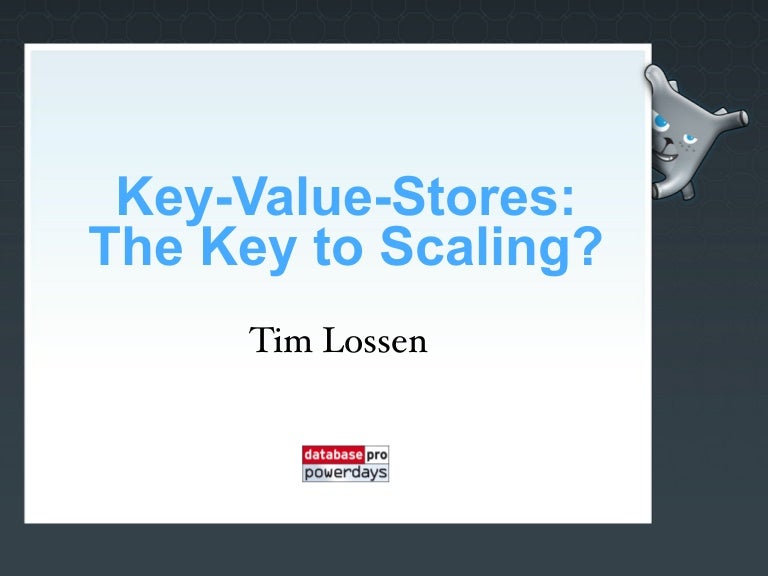 Key-Value-Stores:
The Key to Scaling?

Tim Lossen

database pro
powerdays